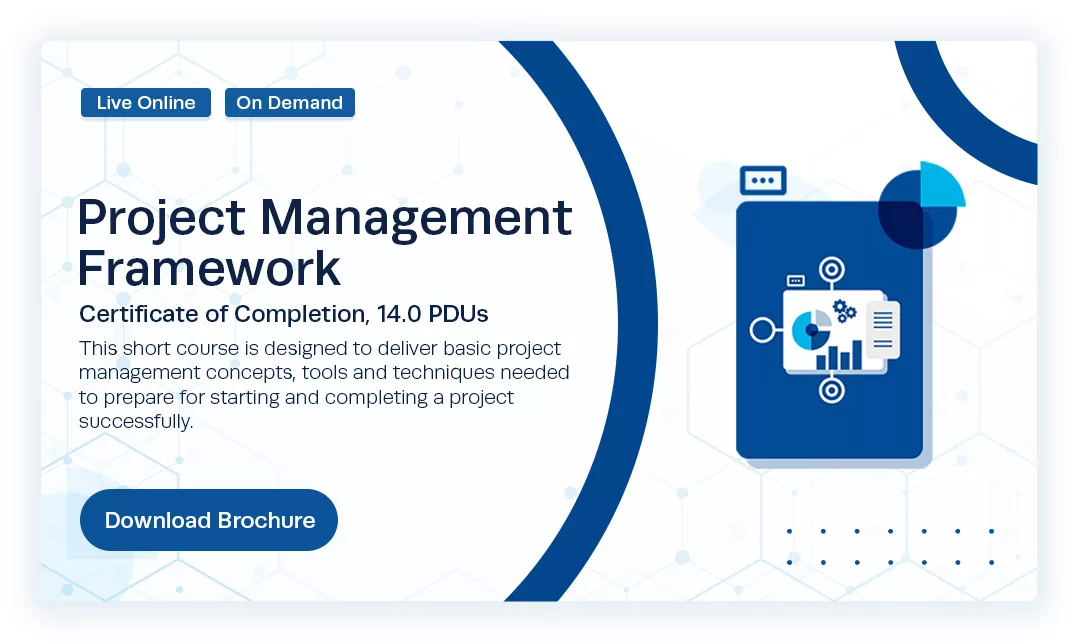 Live Online On Demand

Project Management Framework

Certificate of Completion, 14.0 PDUs

This short course is designed to deliver basic project management concepts, tools and techniques needed to prepare for starting and completing a project successfully.

Download Brochure